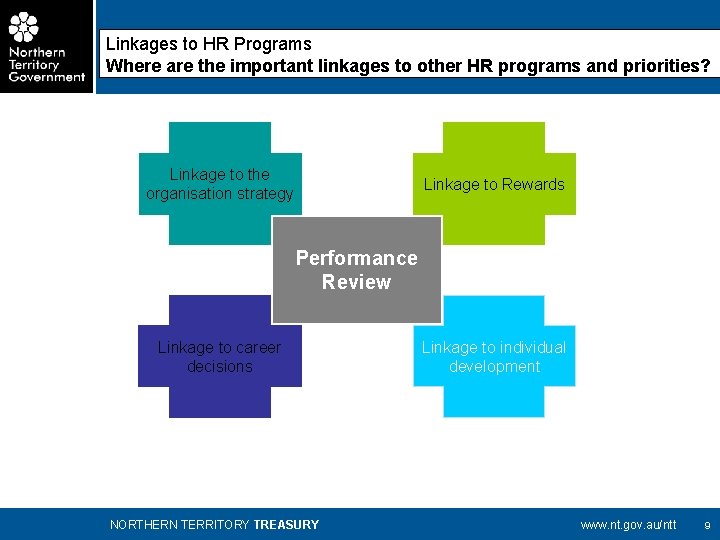 Northern Territory Government

Linkages to HR Programs
Where are the important linkages to other HR programs and priorities?

Linkage to the organisation strategy

Linkage to Rewards

Performance Review

Linkage to career decisions

Linkage to individual development

NORTHERN TERRITORY TREASURY

www.nt.gov.au/ntt

9